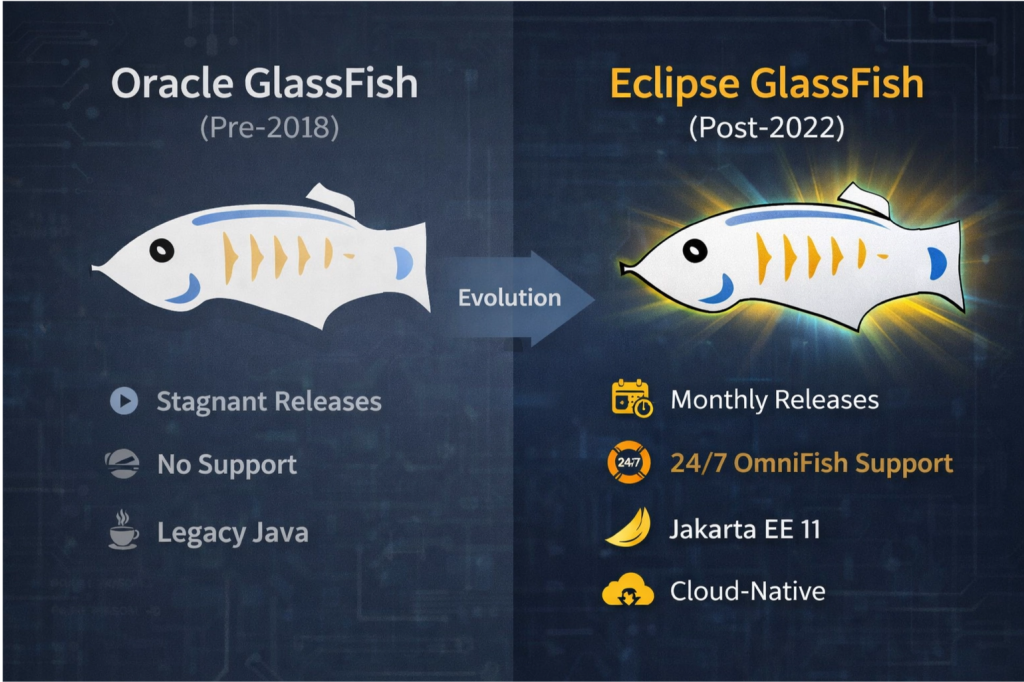 Oracle GlassFish
(Pre-2018)

Stagnant Releases

No Support

Legacy Java

Evolution

Eclipse GlassFish
(Post-2022)

Monthly Releases

24/7

24/7 OmniFish Support

Jakarta EE 11

Cloud-Native